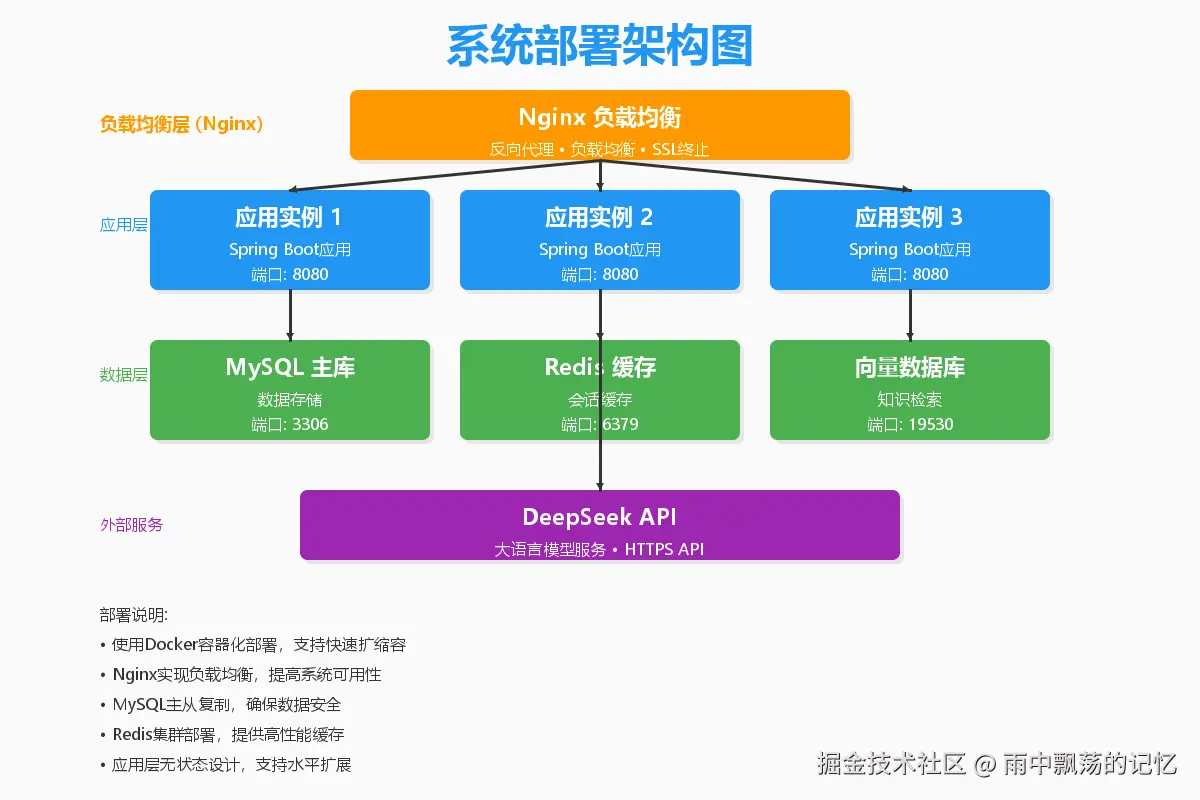 系统部署架构图

负载均衡层 (Nginx)

Nginx 负载均衡
反向代理 • 负载均衡 • SSL终止

应用层

应用实例 1
Spring Boot应用
端口: 8080

应用实例 2
Spring Boot应用
端口: 8080

应用实例 3
Spring Boot应用
端口: 8080

数据层

MySQL 主库
数据存储
端口: 3306

Redis 缓存
会话缓存
端口: 6379

向量数据库
知识检索
端口: 19530

外部服务

DeepSeek API
大语言模型服务 • HTTPS API

部署说明:
• 使用Docker容器化部署，支持快速扩缩容
• Nginx实现负载均衡，提高系统可用性
• MySQL主从复制，确保数据安全
• Redis集群部署，提供高性能缓存
• 应用层无状态设计，支持水平扩展

掘金技术社区 @ 雨中飘荡的记忆